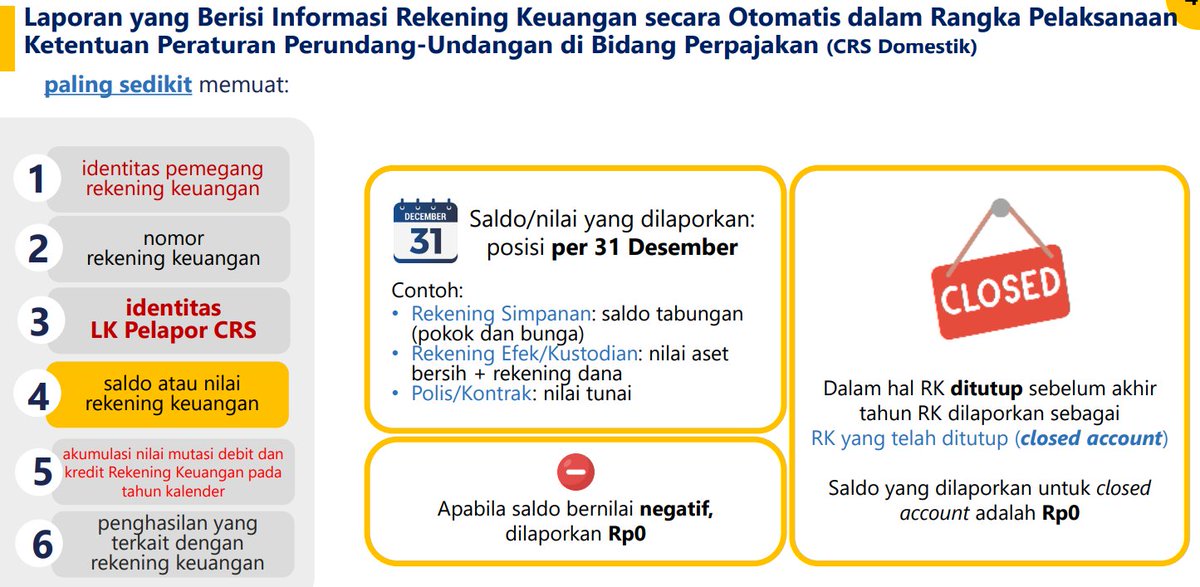 Laporan yang Berisi Informasi Rekening Keuangan secara Otomatis dalam Rangka Pelaksanaan Ketentuan Peraturan Perundang-Undangan di Bidang Perpajakan (CRS Domestik)

paling sedikit memuat:

1 identitas pemegang rekening keuangan

2 nomor rekening keuangan

3 identitas LK Pelapor CRS

4 saldo atau nilai rekening keuangan

5 akumulasi nilai mutasi debit dan kredit Rekening Keuangan pada tahun kalender

6 penghasilan yang terkait dengan rekening keuangan

DECEMBER 31

Saldo/nilai yang dilaporkan: posisi per 31 Desember

Contoh:
• Rekening Simpanan: saldo tabungan (pokok dan bunga)
• Rekening Efek/Kustodian: nilai aset bersih + rekening dana
• Polis/Kontrak: nilai tunai

Apabila saldo bernilai negatif, dilaporkan Rp0

CLOSED

Dalam hal RK ditutup sebelum akhir tahun RK dilaporkan sebagai RK yang telah ditutup (closed account)

Saldo yang dilaporkan untuk closed account adalah Rp0